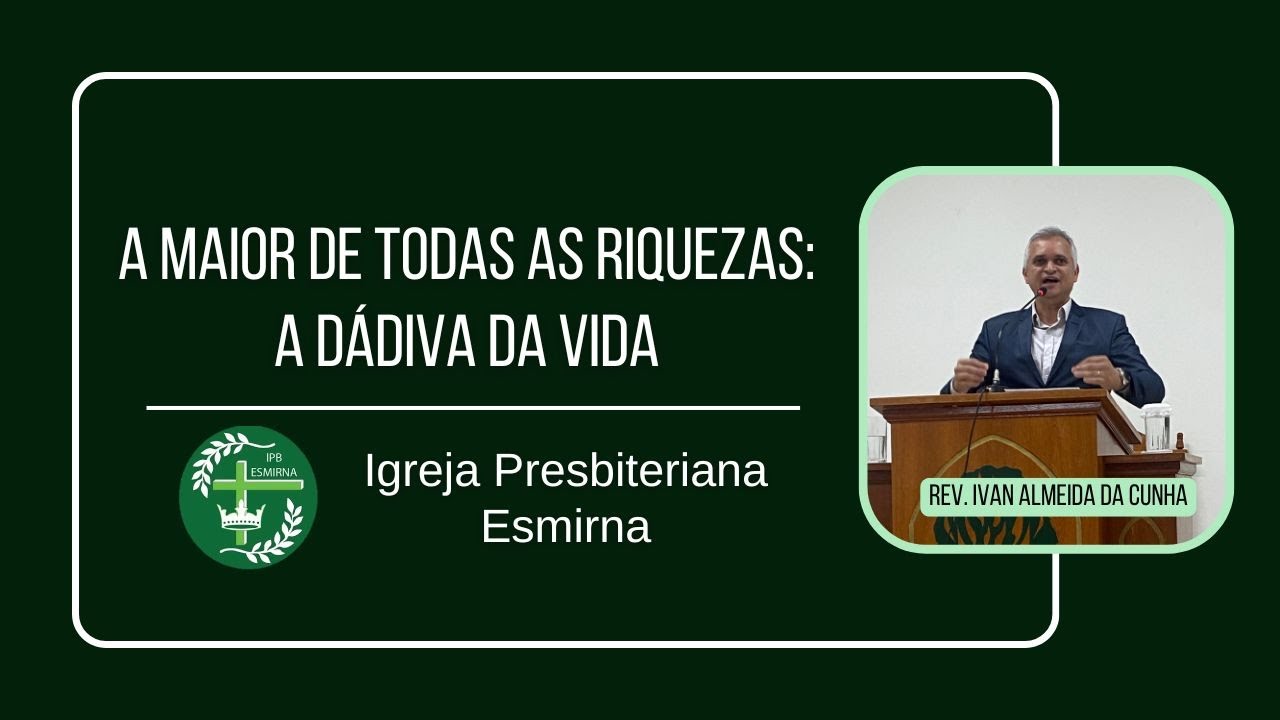 A MAIOR DE TODAS AS RIQUEZAS:
A DÁDIVA DA VIDA

IPB
ESMIRNA

Igreja Presbiteriana
Esmirna

REV. IVAN ALMEIDA DA CUNHA